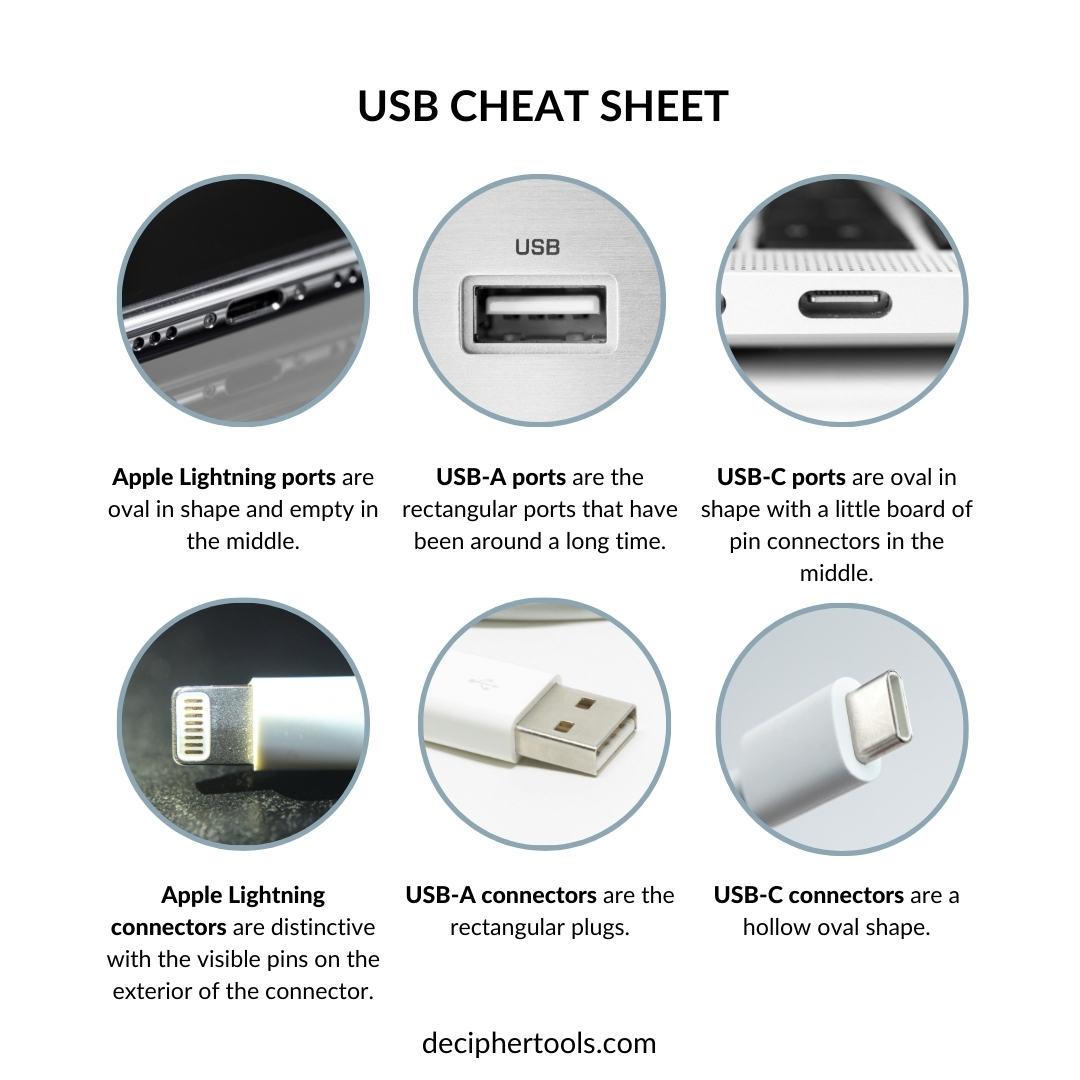 USB CHEAT SHEET

USB

Apple Lightning ports are oval in shape and empty in the middle.

USB-A ports are the rectangular ports that have been around a long time.

USB-C ports are oval in shape with a little board of pin connectors in the middle.

Apple Lightning connectors are distinctive with the visible pins on the exterior of the connector.

USB-A connectors are the rectangular plugs.

USB-C connectors are a hollow oval shape.

deciphertools.com